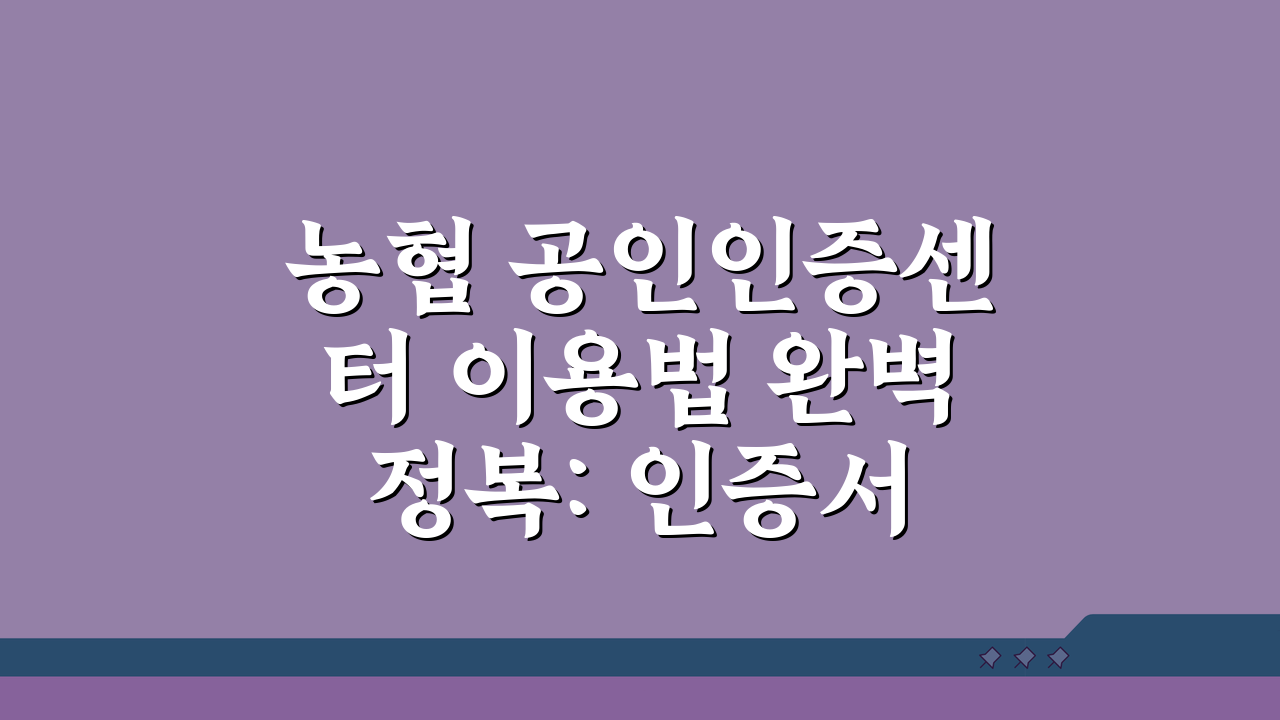 농협 공인인증센터 이용법 완벽 정복: 인증서